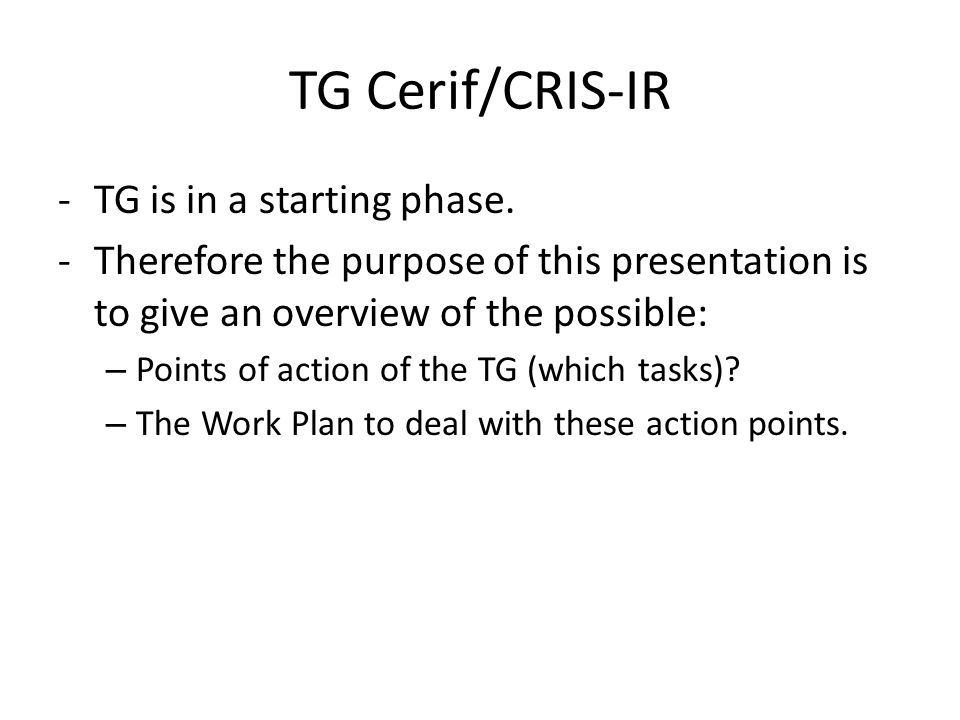 TG Cerif/CRIS-IR

- TG is in a starting phase.
- Therefore the purpose of this presentation is to give an overview of the possible:
  – Points of action of the TG (which tasks)?
  – The Work Plan to deal with these action points.